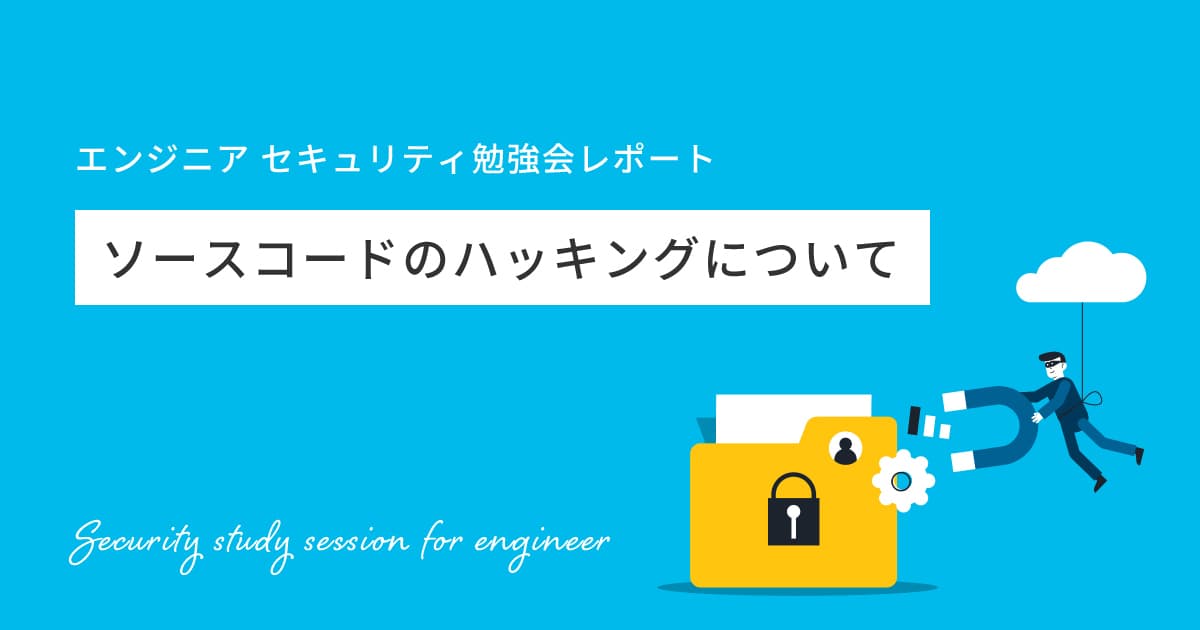 エンジニア セキュリティ勉強会レポート

ソースコードのハッキングについて

Security study session for engineer